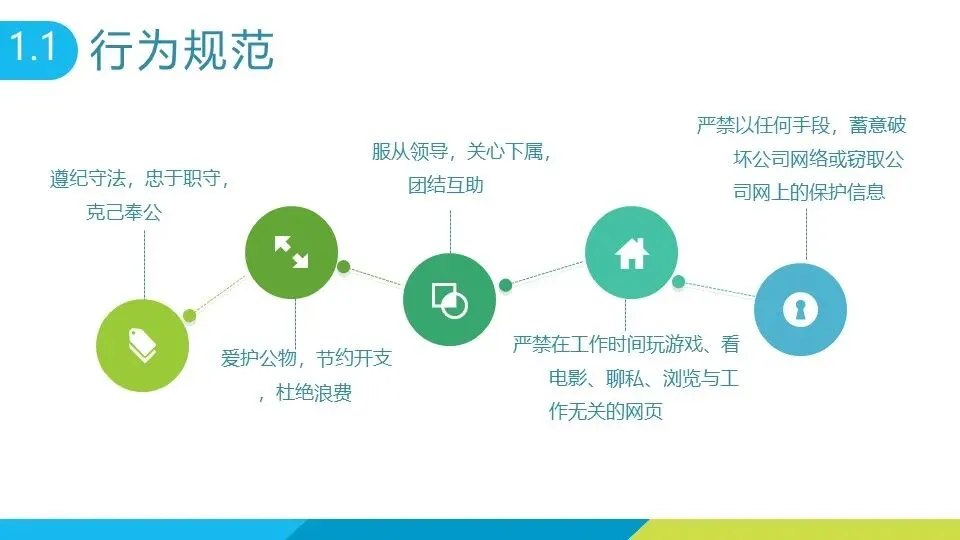 1.1 行为规范

遵纪守法，忠于职守，克己奉公

爱护公物，节约开支，杜绝浪费

服从领导，关心下属，团结互助

严禁在工作时间玩游戏、看电影、聊私、浏览与工作无关的网页

严禁以任何手段，蓄意破坏公司网络或窃取公司网上的保护信息